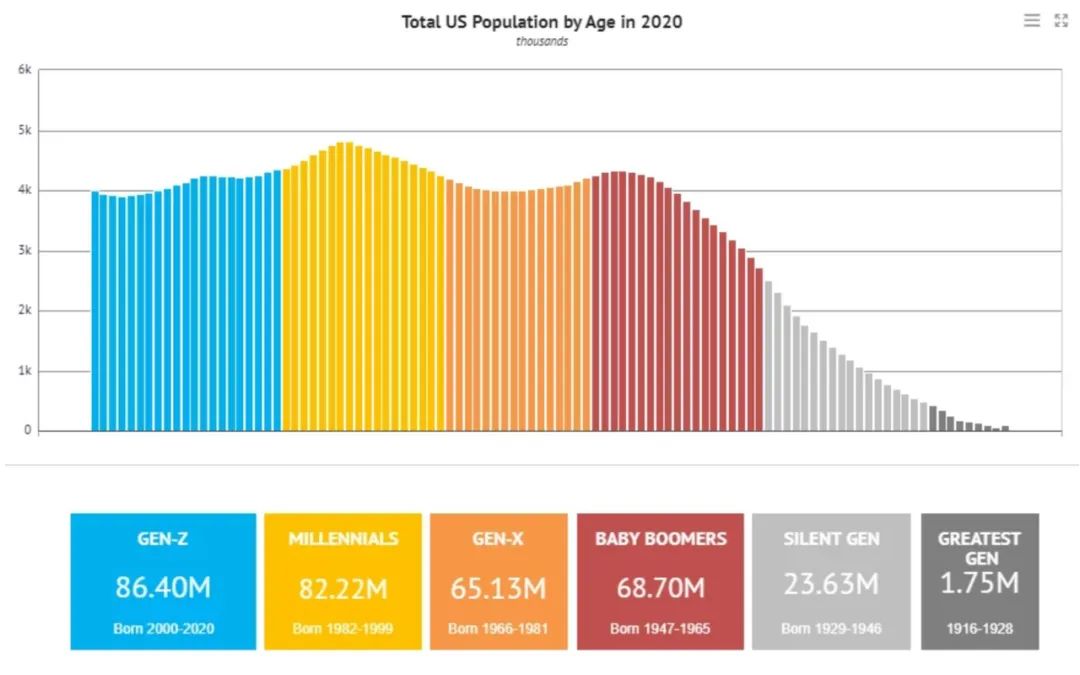 Total US Population by Age in 2020
thousands

6k
5k
4k
3k
2k
1k
0

GEN-Z
86.40M
Born 2000-2020

MILLENNIALS
82.22M
Born 1982-1999

GEN-X
65.13M
Born 1966-1981

BABY BOOMERS
68.70M
Born 1947-1965

SILENT GEN
23.63M
Born 1929-1946

GREATEST GEN
1.75M
1916-1928